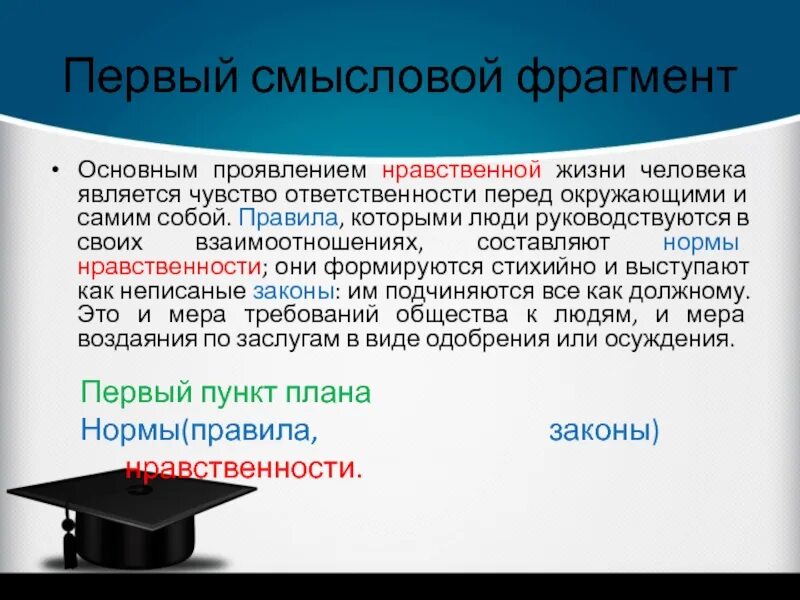 Первый смысловой фрагмент

• Основным проявлением нравственной жизни человека является чувство ответственности перед окружающими и самим собой. Правила, которыми люди руководствуются в своих взаимоотношениях, составляют нормы нравственности; они формируются стихийно и выступают как неписаные законы: им подчиняются все как должному. Это и мера требований общества к людям, и мера воздаяния по заслугам в виде одобрения или осуждения.

Первый пункт плана
Нормы(правила, законы)
нравственности.